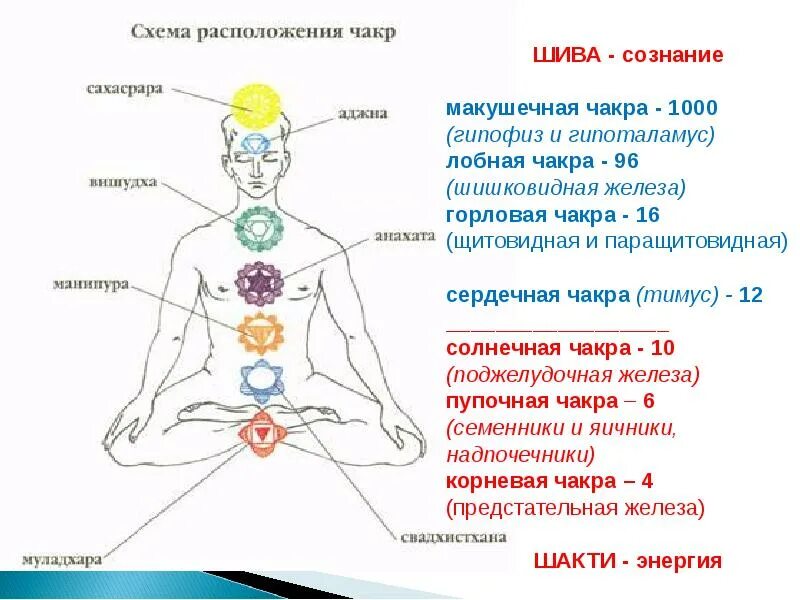 Схема расположения чакр

сахасрара

аджна

вишудха

анахата

манипура

свадхистхана

муладхара

ШИВА - сознание

макушечная чакра - 1000
(гипофиз и гипоталамус)
лобная чакра - 96
(шишковидная железа)
горловая чакра - 16
(щитовидная и паращитовидная)

сердечная чакра (тимус) - 12
____________________
солнечная чакра - 10
(поджелудочная железа)
пупочная чакра – 6
(семенники и яичники, надпочечники)
корневая чакра – 4
(предстательная железа)

ШАКТИ - энергия